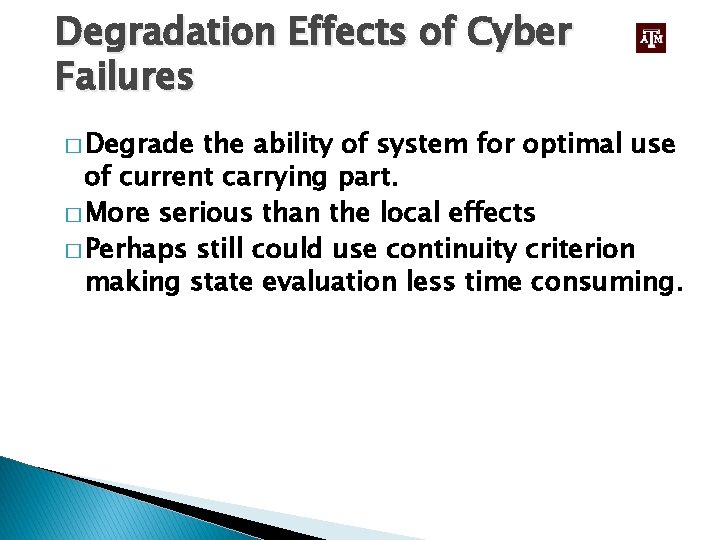 Degradation Effects of Cyber Failures

ATM

□ Degrade the ability of system for optimal use of current carrying part.
□ More serious than the local effects
□ Perhaps still could use continuity criterion making state evaluation less time consuming.